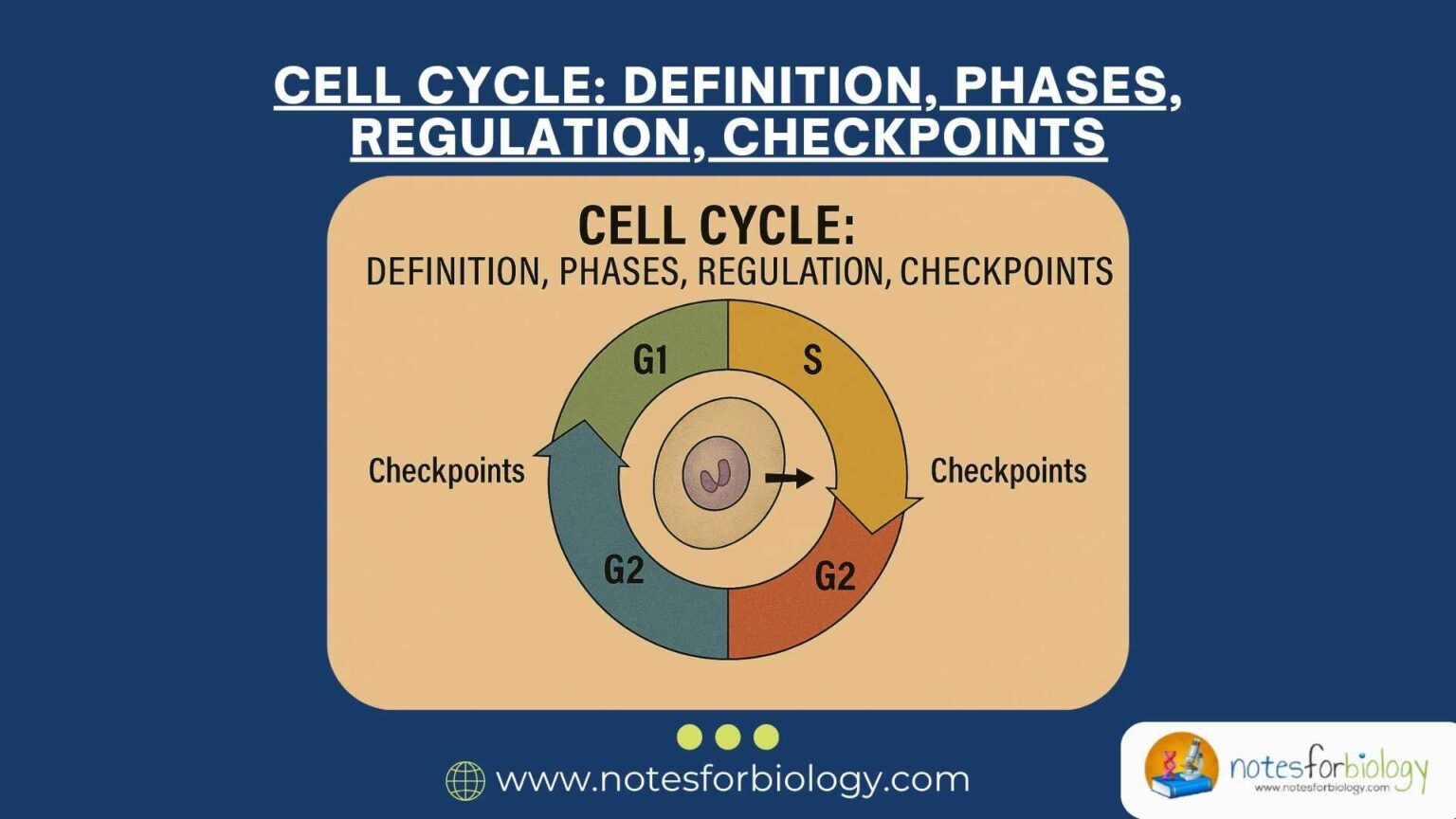 CELL CYCLE: DEFINITION, PHASES, REGULATION, CHECKPOINTS

CELL CYCLE:
DEFINITION, PHASES, REGULATION, CHECKPOINTS

G1
S
Checkpoints
Checkpoints
G2
G2

www.notesforbiology.com

notesforbiology
www.notesforbiology.com